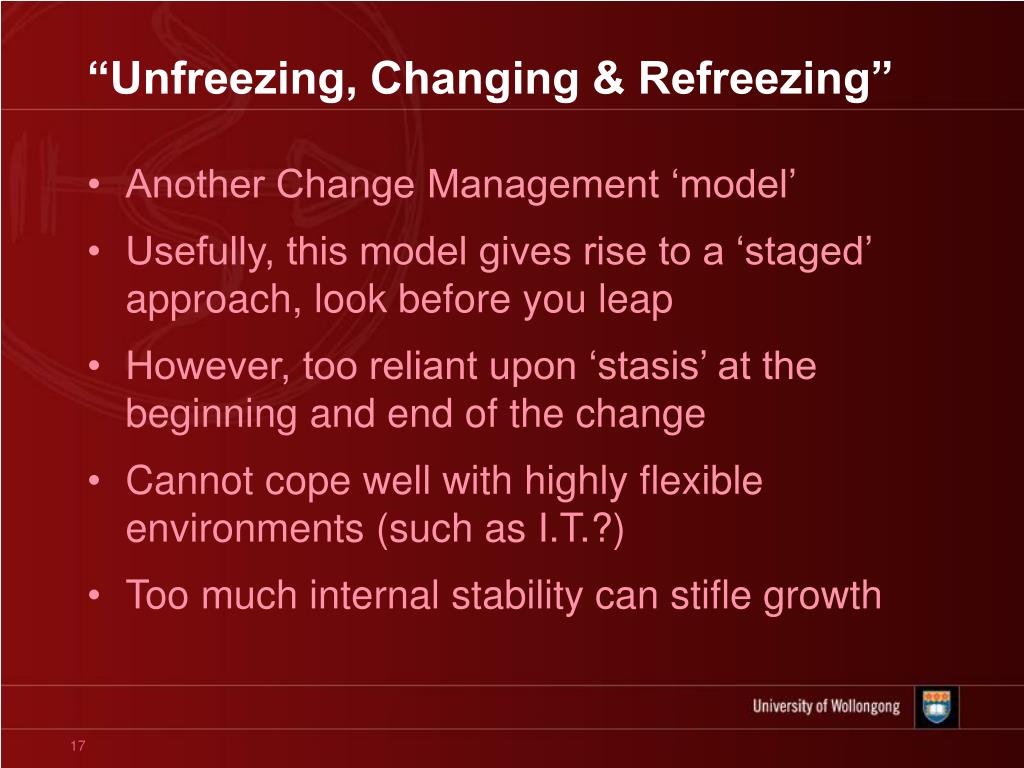 “Unfreezing, Changing & Refreezing”

• Another Change Management ‘model’
• Usefully, this model gives rise to a ‘staged’ approach, look before you leap
• However, too reliant upon ‘stasis’ at the beginning and end of the change
• Cannot cope well with highly flexible environments (such as I.T.?)
• Too much internal stability can stifle growth

University of Wollongong

17